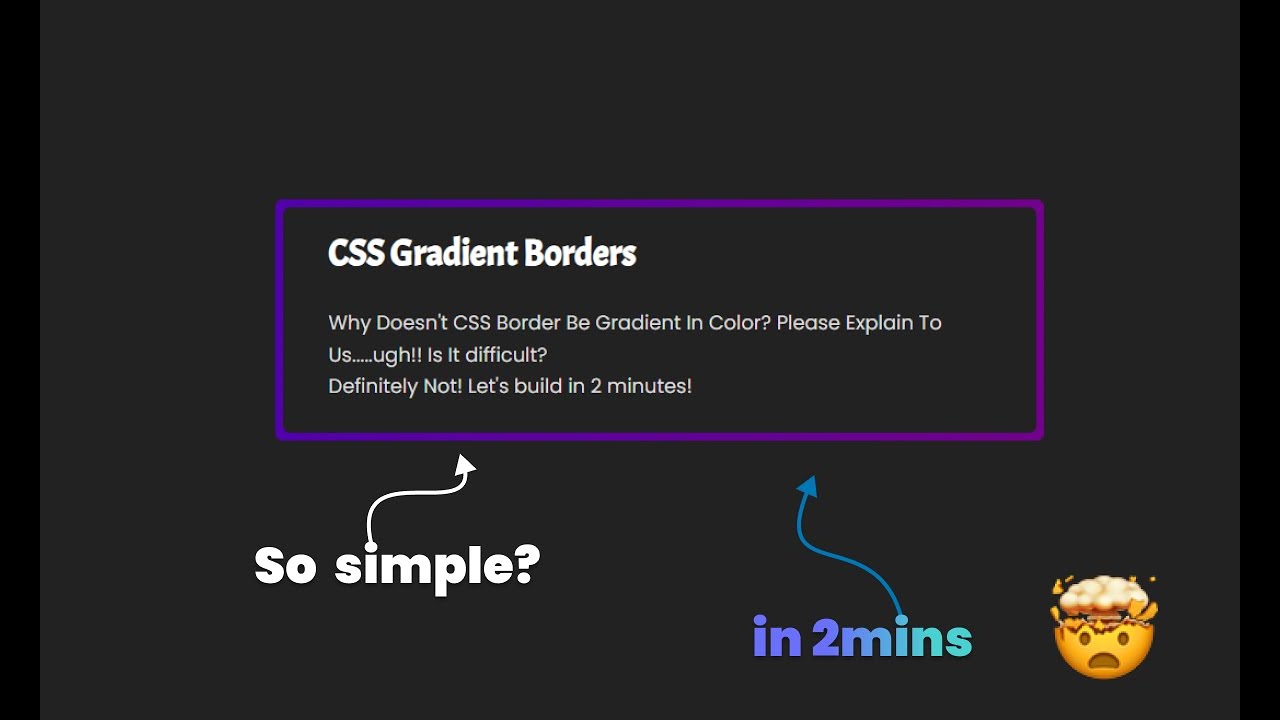 CSS Gradient Borders

Why Doesn't CSS Border Be Gradient In Color? Please Explain To Us.....ugh!! Is It difficult?
Definitely Not! Let's build in 2 minutes!

So simple?

in 2mins